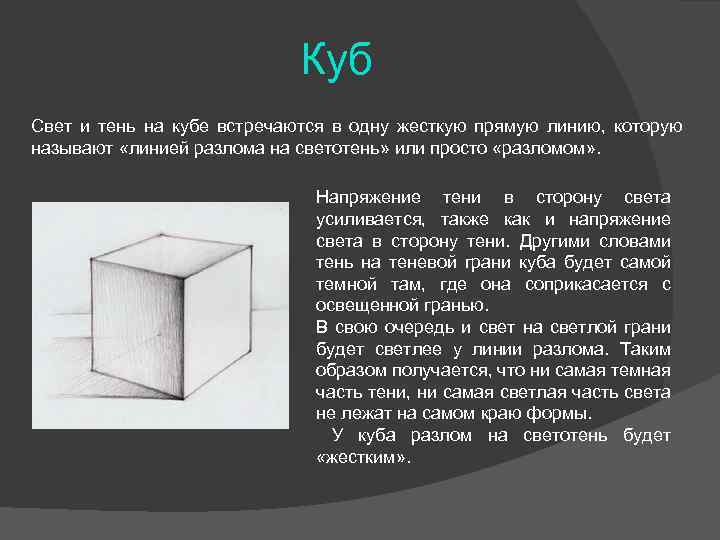 Куб

Свет и тень на кубе встречаются в одну жесткую прямую линию, которую называют «линией разлома на светотень» или просто «разломом».

Напряжение тени в сторону света усиливается, также как и напряжение света в сторону тени. Другими словами тень на теневой грани куба будет самой темной там, где она соприкасается с освещенной гранью.
В свою очередь и свет на светлой грани будет светлее у линии разлома. Таким образом получается, что ни самая темная часть тени, ни самая светлая часть света не лежат на самом краю формы.
У куба разлом на светотень будет «жестким».